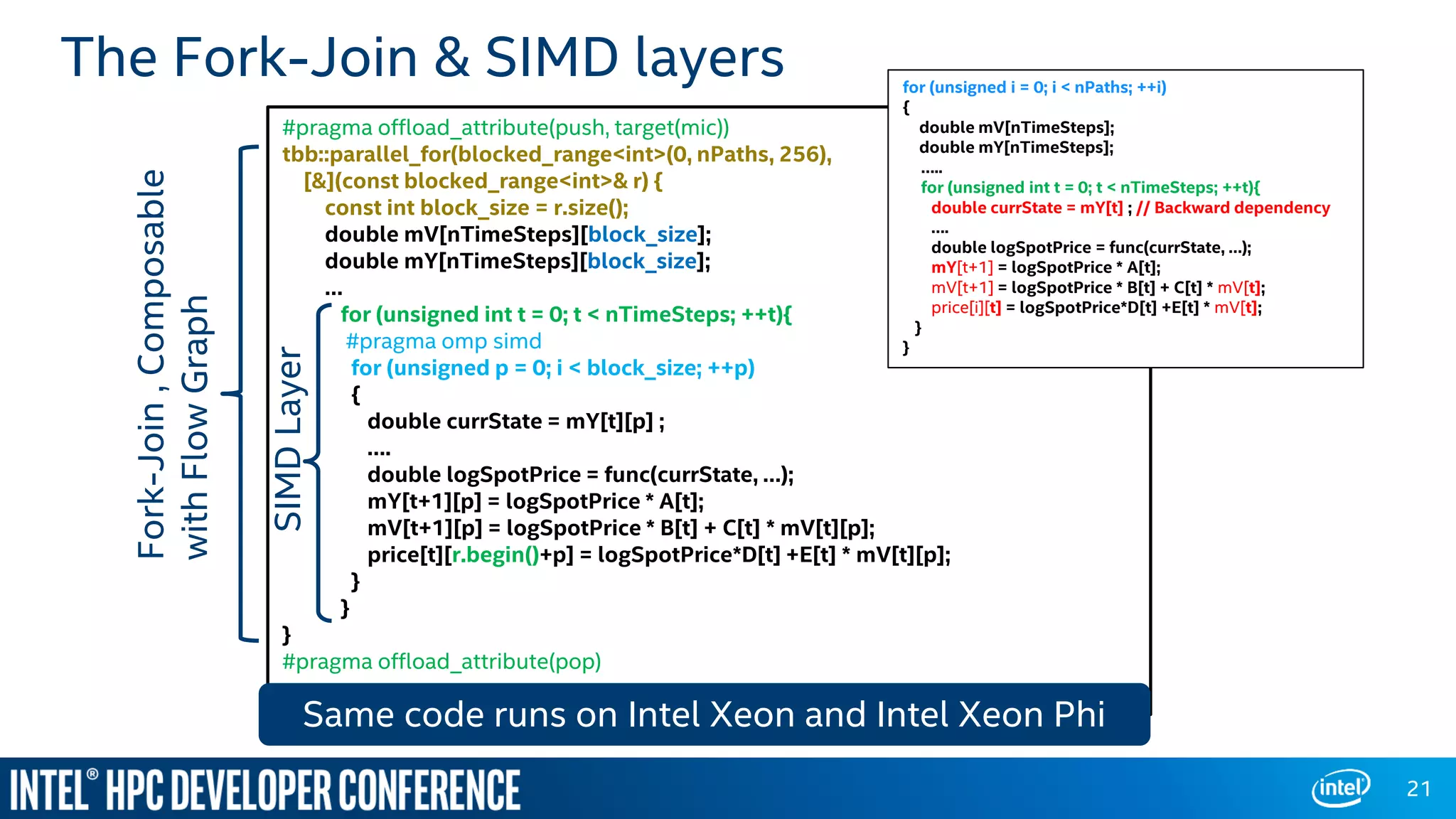 The Fork-Join & SIMD layers

Fork-Join , Composable with Flow Graph

SIMD Layer

#pragma offload_attribute(push, target(mic))
tbb::parallel_for(blocked_range<int>(0, nPaths, 256),
[&](const blocked_range<int>& r) {
const int block_size = r.size();
double mV[nTimeSteps][block_size];
double mY[nTimeSteps][block_size];
...
for (unsigned int t = 0; t < nTimeSteps; ++t){
#pragma omp simd
for (unsigned p = 0; i < block_size; ++p)
{
double currState = mY[t][p] ;
....
double logSpotPrice = func(currState, ...);
mY[t+1][p] = logSpotPrice * A[t];
mV[t+1][p] = logSpotPrice * B[t] + C[t] * mV[t][p];
price[t][r.begin()+p] = logSpotPrice*D[t] +E[t] * mV[t][p];
}
}
}
#pragma offload_attribute(pop)

for (unsigned i = 0; i < nPaths; ++i)
{
double mV[nTimeSteps];
double mY[nTimeSteps];
.....
for (unsigned int t = 0; t < nTimeSteps; ++t){
double currState = mY[t] ; // Backward dependency
....
double logSpotPrice = func(currState, ...);
mY[t+1] = logSpotPrice * A[t];
mV[t+1] = logSpotPrice * B[t] + C[t] * mV[t];
price[i][t] = logSpotPrice*D[t] +E[t] * mV[t];
}
}

Same code runs on Intel Xeon and Intel Xeon Phi

INTEL® HPC DEVELOPER CONFERENCE

intel

21